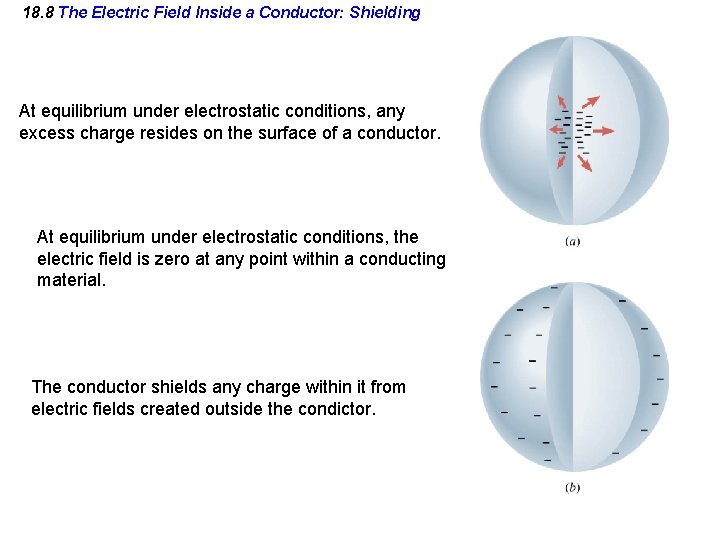 18.8 The Electric Field Inside a Conductor: Shielding

At equilibrium under electrostatic conditions, any excess charge resides on the surface of a conductor.

At equilibrium under electrostatic conditions, the electric field is zero at any point within a conducting material.

The conductor shields any charge within it from electric fields created outside the condictor.

(a)

(b)